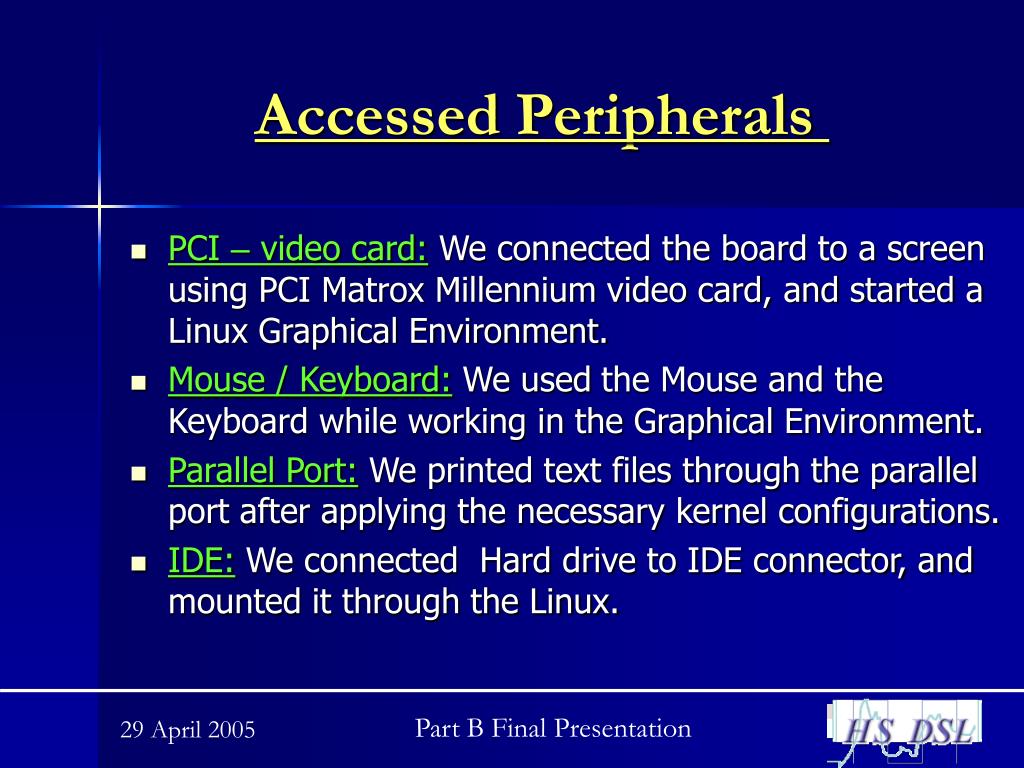 Accessed Peripherals

- PCI – video card: We connected the board to a screen using PCI Matrox Millennium video card, and started a Linux Graphical Environment.
- Mouse / Keyboard: We used the Mouse and the Keyboard while working in the Graphical Environment.
- Parallel Port: We printed text files through the parallel port after applying the necessary kernel configurations.
- IDE: We connected Hard drive to IDE connector, and mounted it through the Linux.

29 April 2005

Part B Final Presentation

HS DSL